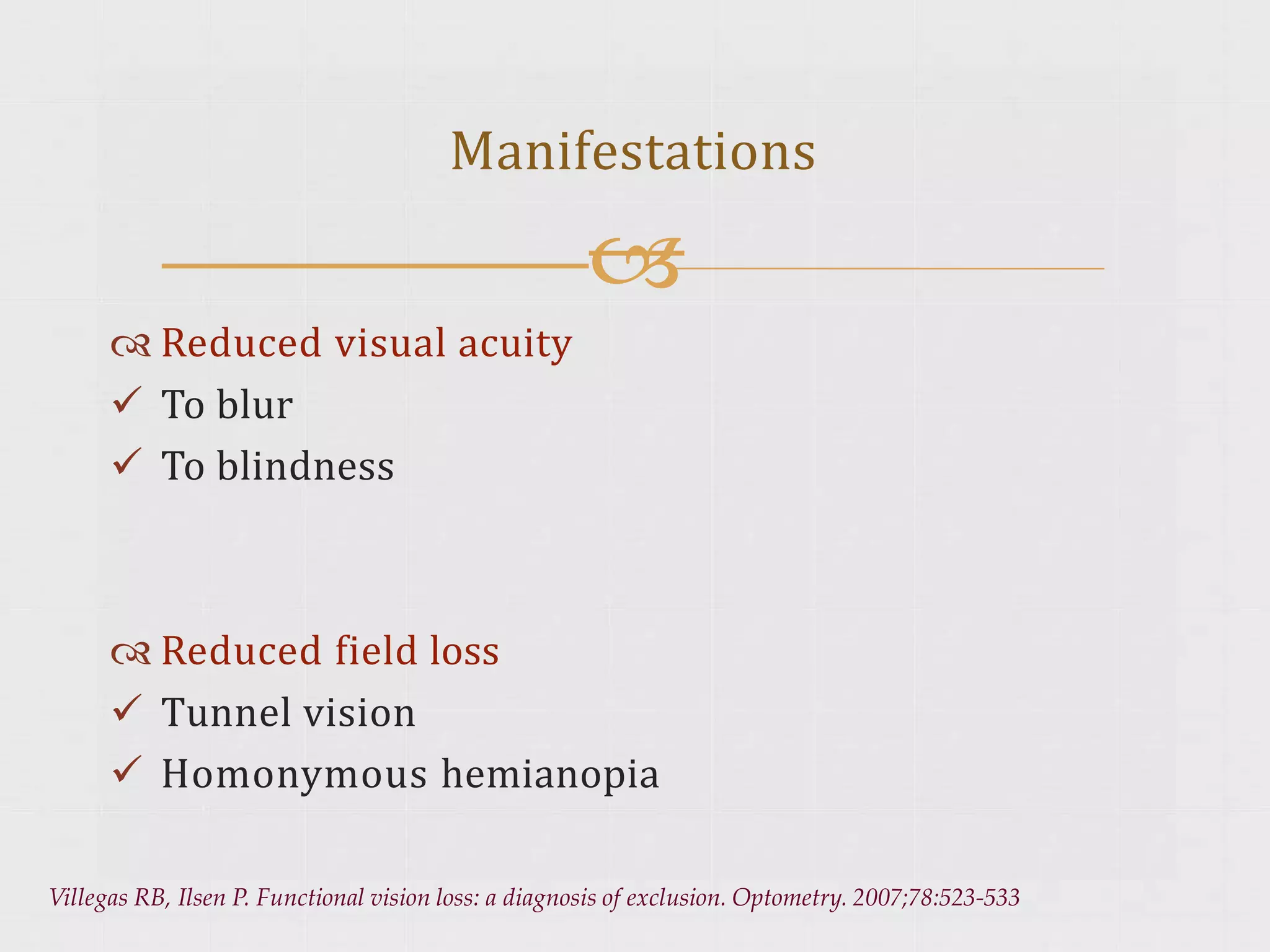 Manifestations

Reduced visual acuity

✓ To blur

✓ To blindness

Reduced field loss

✓ Tunnel vision

✓ Homonymous hemianopia

Villegas RB, Ilsen P. Functional vision loss: a diagnosis of exclusion. Optometry. 2007;78:523-533